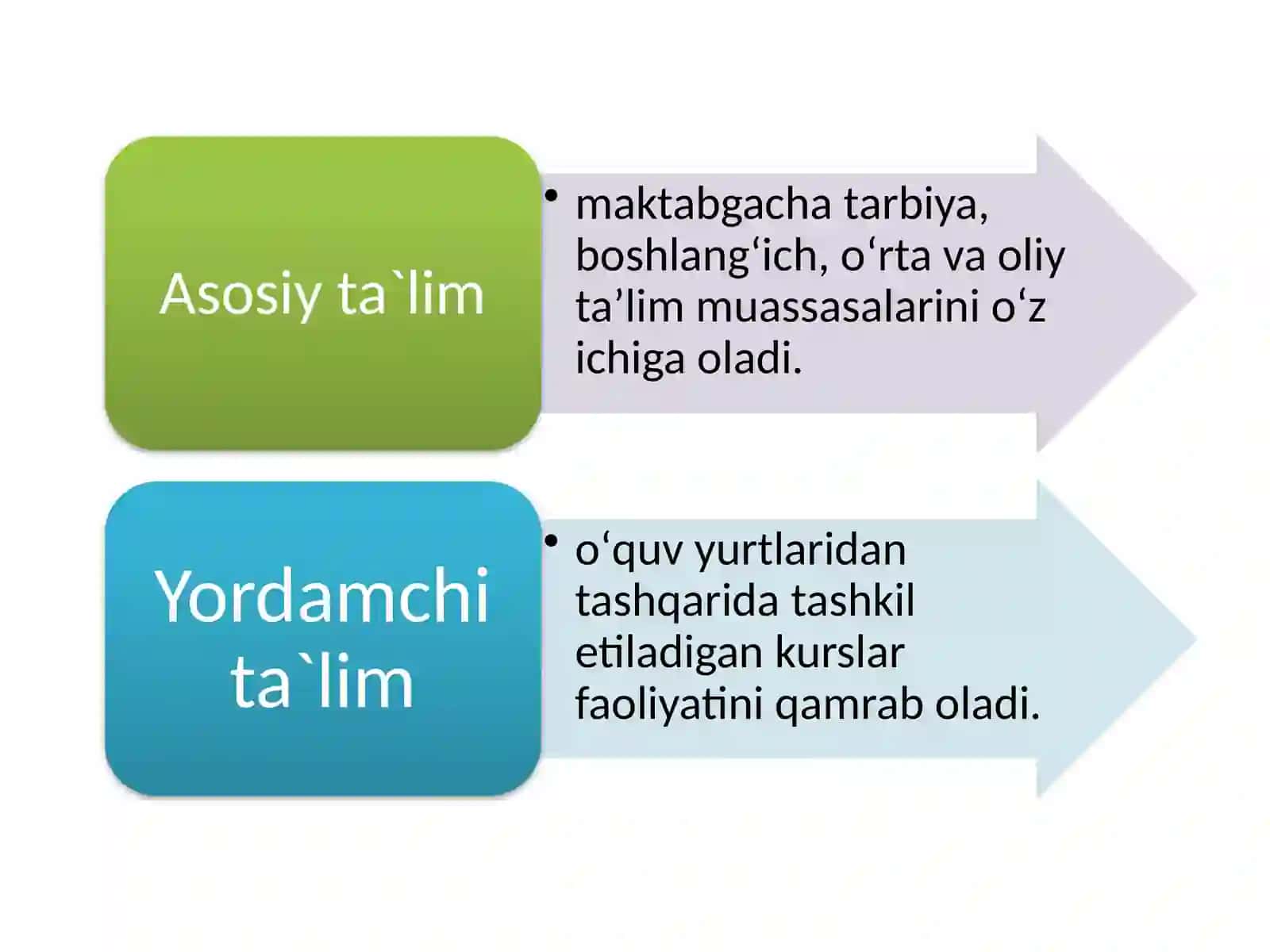 Asosiy ta`lim

• maktabgacha tarbiya, boshlang‘ich, o‘rta va oliy ta’lim muassasalarini o‘z ichiga oladi.

Yordamchi ta`lim

• o‘quv yurtlaridan tashqarida tashkil etiladigan kurslar faoliyatini qamrab oladi.